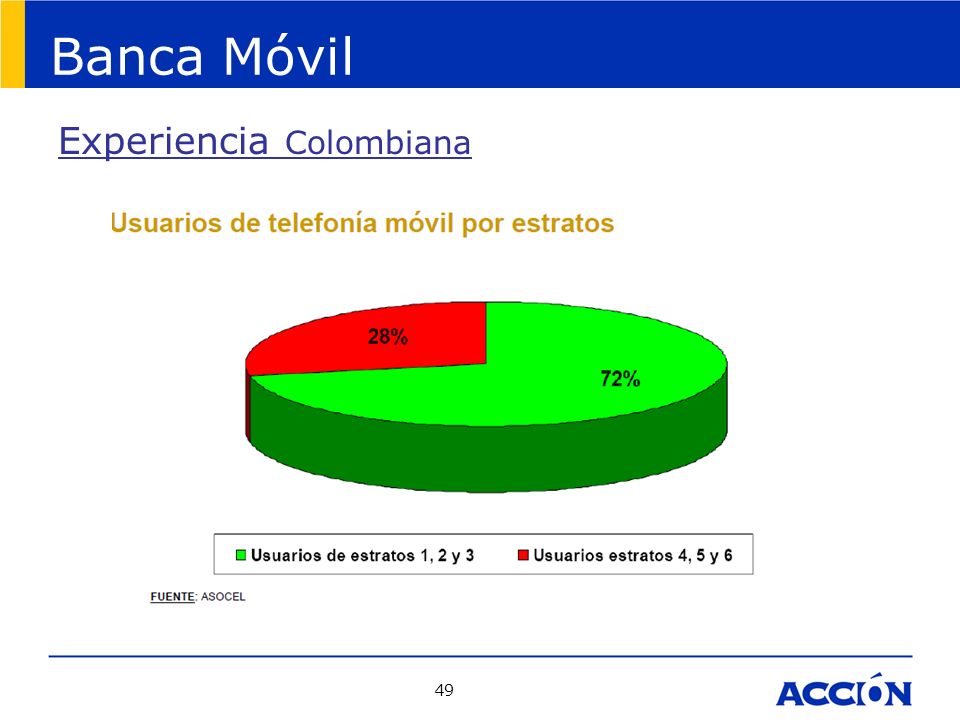 Banca Móvil

Experiencia Colombiana

Usuarios de telefonía móvil por estratos

28%

72%

Usuarios de estratos 1, 2 y 3 Usuarios estratos 4, 5 y 6

FUENTE: ASOCEL

49

ACCIÓN